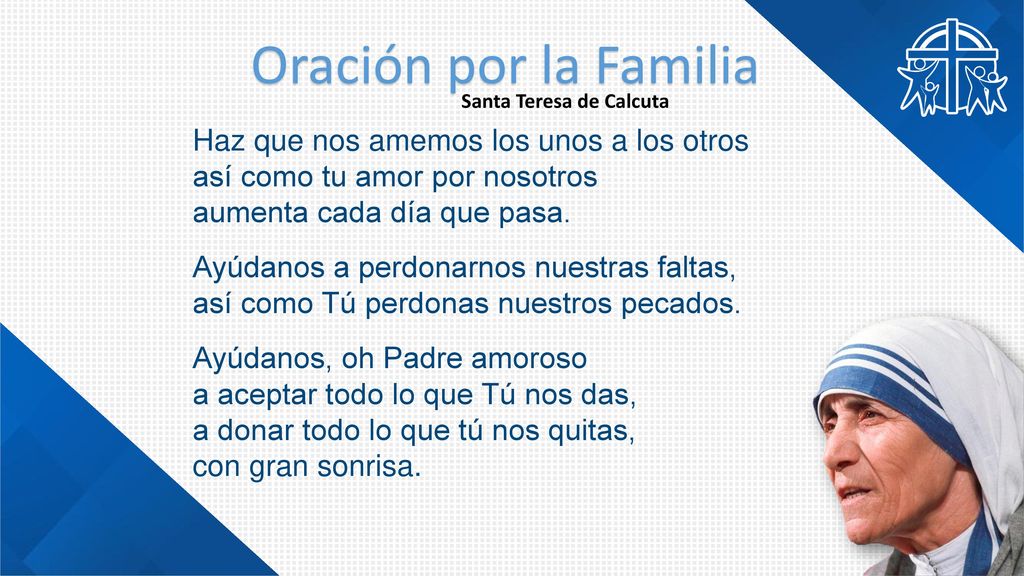 Oración por la Familia
Santa Teresa de Calcuta

Haz que nos amemos los unos a los otros así como tu amor por nosotros aumenta cada día que pasa.

Ayúdanos a perdonarnos nuestras faltas, así como Tú perdonas nuestros pecados.

Ayúdanos, oh Padre amoroso a aceptar todo lo que Tú nos das, a donar todo lo que tú nos quitas, con gran sonrisa.